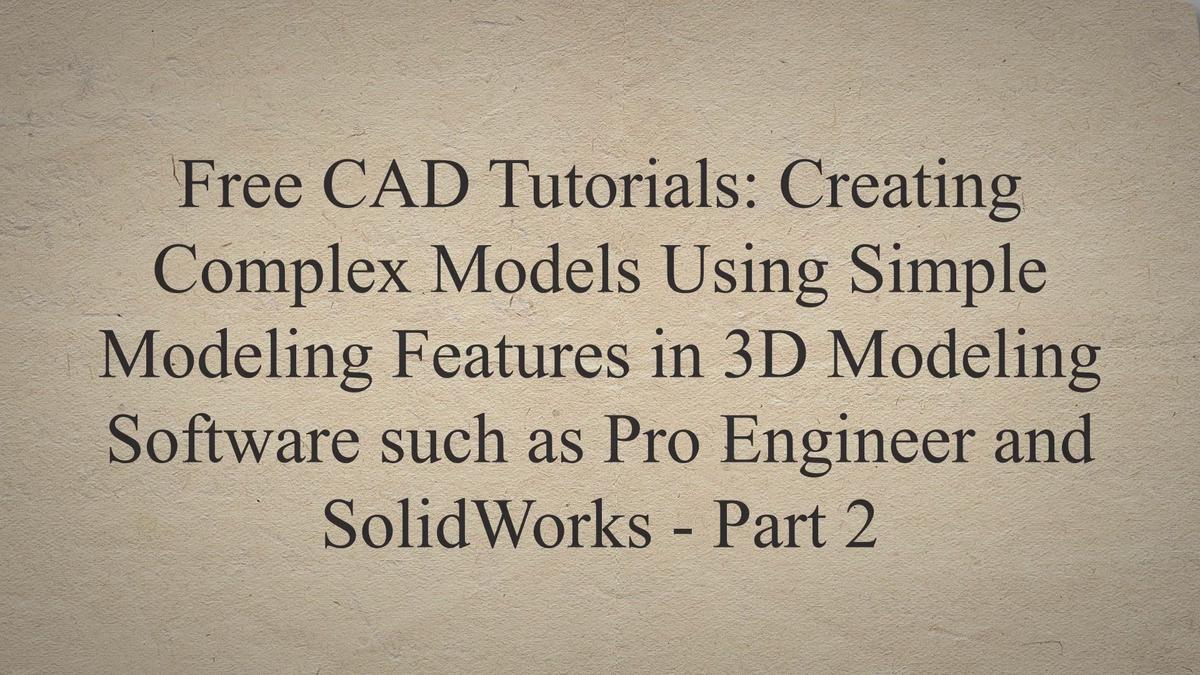 Free CAD Tutorials: Creating Complex Models Using Simple Modeling Features in 3D Modeling Software such as Pro Engineer and SolidWorks - Part 2